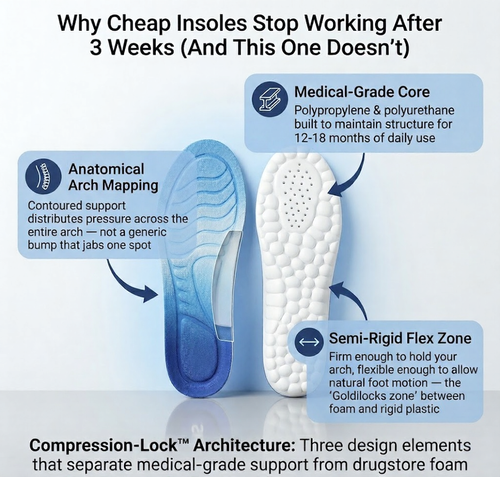 Why Cheap Insoles Stop Working After 3 Weeks (And This One Doesn't)

Medical-Grade Core
Polypropylene & polyurethane built to maintain structure for 12-18 months of daily use

Anatomical Arch Mapping
Contoured support distributes pressure across the entire arch — not a generic bump that jabs one spot

Semi-Rigid Flex Zone
Firm enough to hold your arch, flexible enough to allow natural foot motion — the 'Goldilocks zone' between foam and rigid plastic

Compression-Lock™ Architecture: Three design elements that separate medical-grade support from drugstore foam